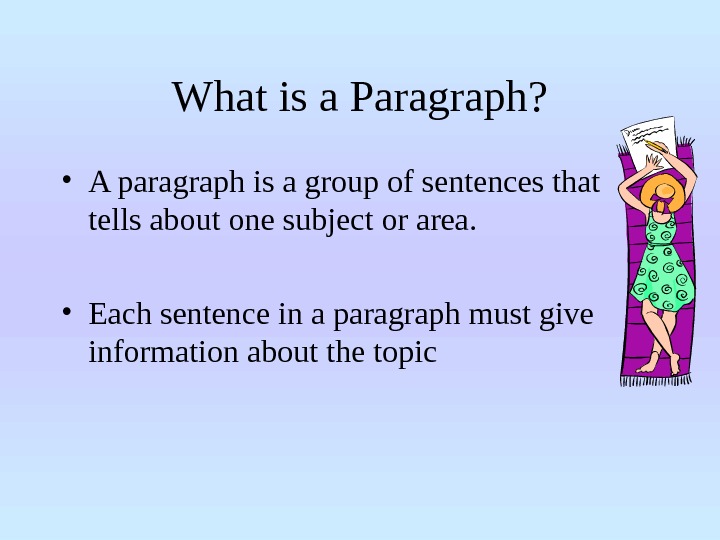 What is a Paragraph?

• A paragraph is a group of sentences that tells about one subject or area.

• Each sentence in a paragraph must give information about the topic